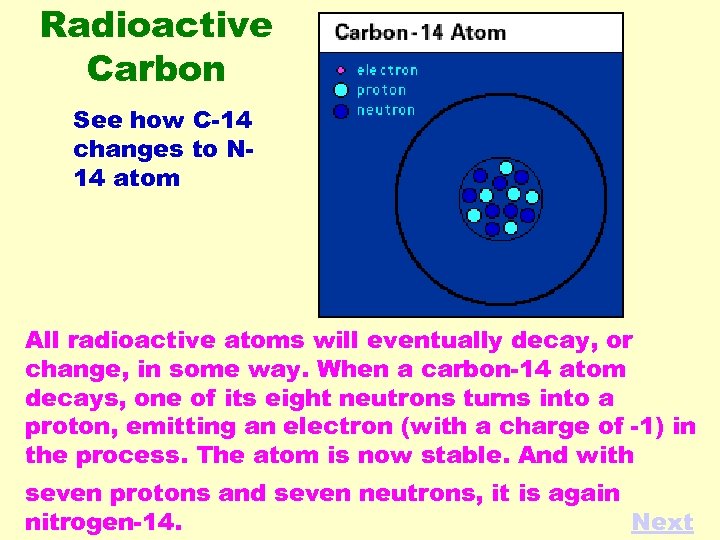 Radioactive Carbon

See how C-14 changes to N-14 atom

Carbon-14 Atom

electron
proton
neutron

All radioactive atoms will eventually decay, or change, in some way. When a carbon-14 atom decays, one of its eight neutrons turns into a proton, emitting an electron (with a charge of -1) in the process. The atom is now stable. And with seven protons and seven neutrons, it is again nitrogen-14.

Next